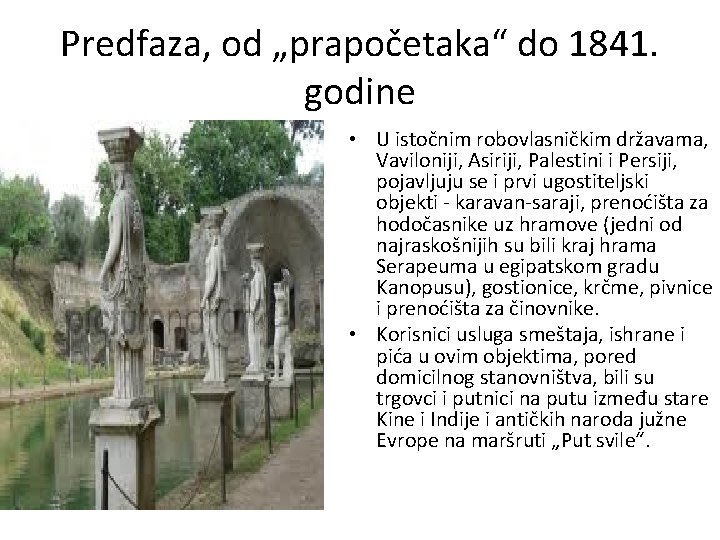 Predfaza, od „prapočetaka“ do 1841. godine

• U istočnim robovlasničkim državama, Vaviloniji, Asiriji, Palestini i Persiji, pojavljuju se i prvi ugostiteljski objekti - karavan-saraji, prenoćišta za hodočasnike uz hramove (jedni od najraskošnijih su bili kraj hrama Serapeuma u egipatskom gradu Kanopusu), gostionice, krčme, pivnice i prenoćišta za činovnike.

• Korisnici usluga smeštaja, ishrane i pića u ovim objektima, pored domicilnog stanovništva, bili su trgovci i putnici na putu između stare Kine i Indije i antičkih naroda južne Evrope na maršruti „Put svile“.